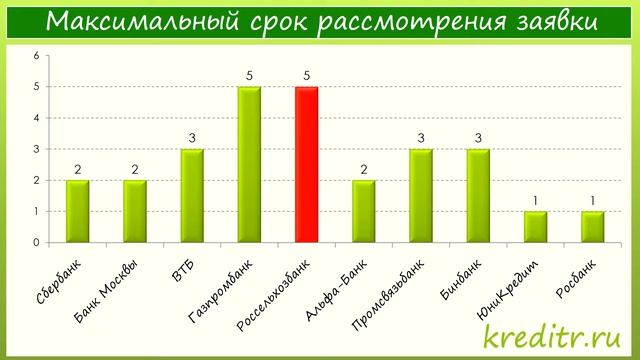 Максимальный срок рассмотрения заявки

6
5
4
3
2
1
0

2 2 3 5 5 2 3 3 1 1

Сбербанк
Банк Москвы
ВТБ
Газпромбанк
Россельхозбанк
Альфа-Банк
Промсвязьбанк
Бинбанк
ЮниКредит
Росбанк

kreditr.ru